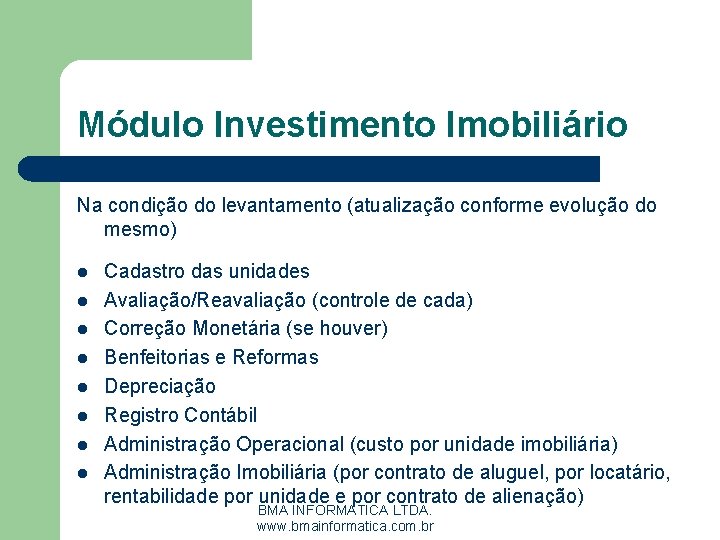 Módulo Investimento Imobiliário

Na condição do levantamento (atualização conforme evolução do mesmo)

- Cadastro das unidades
- Avaliação/Reavaliação (controle de cada)
- Correção Monetária (se houver)
- Benfeitorias e Reformas
- Depreciação
- Registro Contábil
- Administração Operacional (custo por unidade imobiliária)
- Administração Imobiliária (por contrato de aluguel, por locatário, rentabilidade por unidade e por contrato de alienação)

BMA INFORMATICA LTDA.
www.bmainformatica.com.br